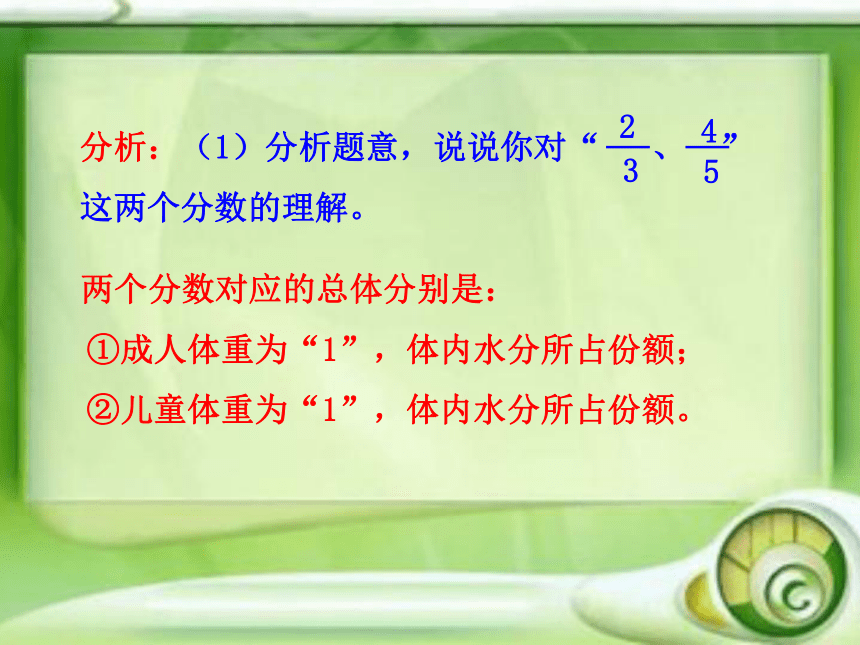 分析：（1）分析题意，说说你对“$\frac{2}{3}$、$\frac{4}{5}$”这两个分数的理解。

两个分数对应的总体分别是：

①成人体重为“1”，体内水分所占份额；

②儿童体重为“1”，体内水分所占份额。